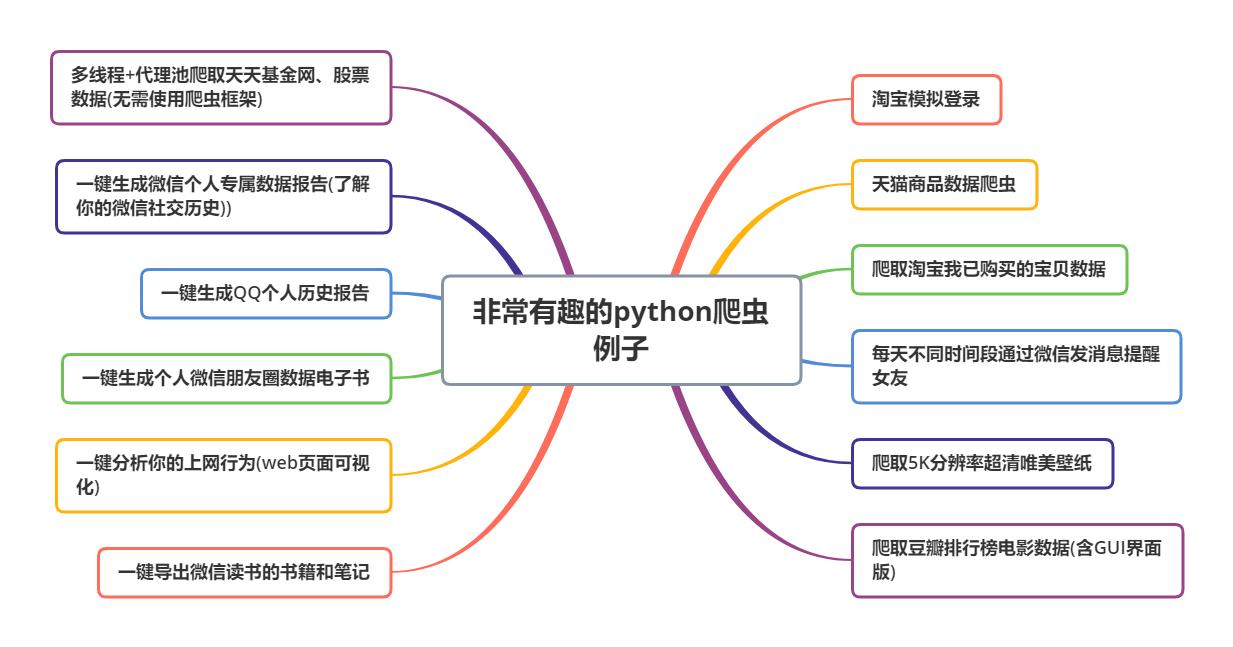 非常有趣的python爬虫例子

多线程+代理池爬取天天基金网、股票数据(无需使用爬虫框架)

一键生成微信个人专属数据报告(了解你的微信社交历史))

一键生成QQ个人历史报告

一键生成个人微信朋友圈数据电子书

一键分析你的上网行为(web页面可视化)

一键导出微信读书的书籍和笔记

淘宝模拟登录

天猫商品数据爬虫

爬取淘宝我已购买的宝贝数据

每天不同时间段通过微信发消息提醒女友

爬取5K分辨率超清唯美壁纸

爬取豆瓣排行榜电影数据(含GUI界面版)